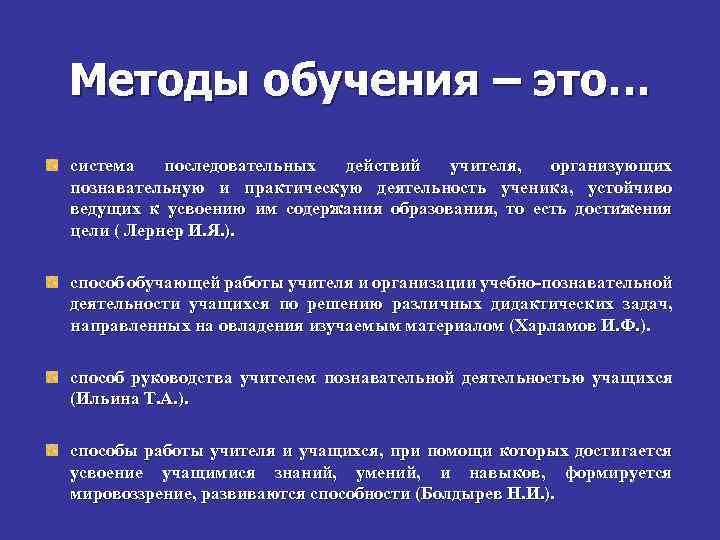 Методы обучения – это…

система последовательных действий учителя, организующих познавательную и практическую деятельность ученика, устойчиво ведущих к усвоению им содержания образования, то есть достижения цели ( Лернер И.Я.).

способ обучающей работы учителя и организации учебно-познавательной деятельности учащихся по решению различных дидактических задач, направленных на овладения изучаемым материалом (Харламов И.Ф.).

способ руководства учителем познавательной деятельностью учащихся (Ильина Т.А.).

способы работы учителя и учащихся, при помощи которых достигается усвоение учащимися знаний, умений, и навыков, формируется мировоззрение, развиваются способности (Болдырев Н.И.).